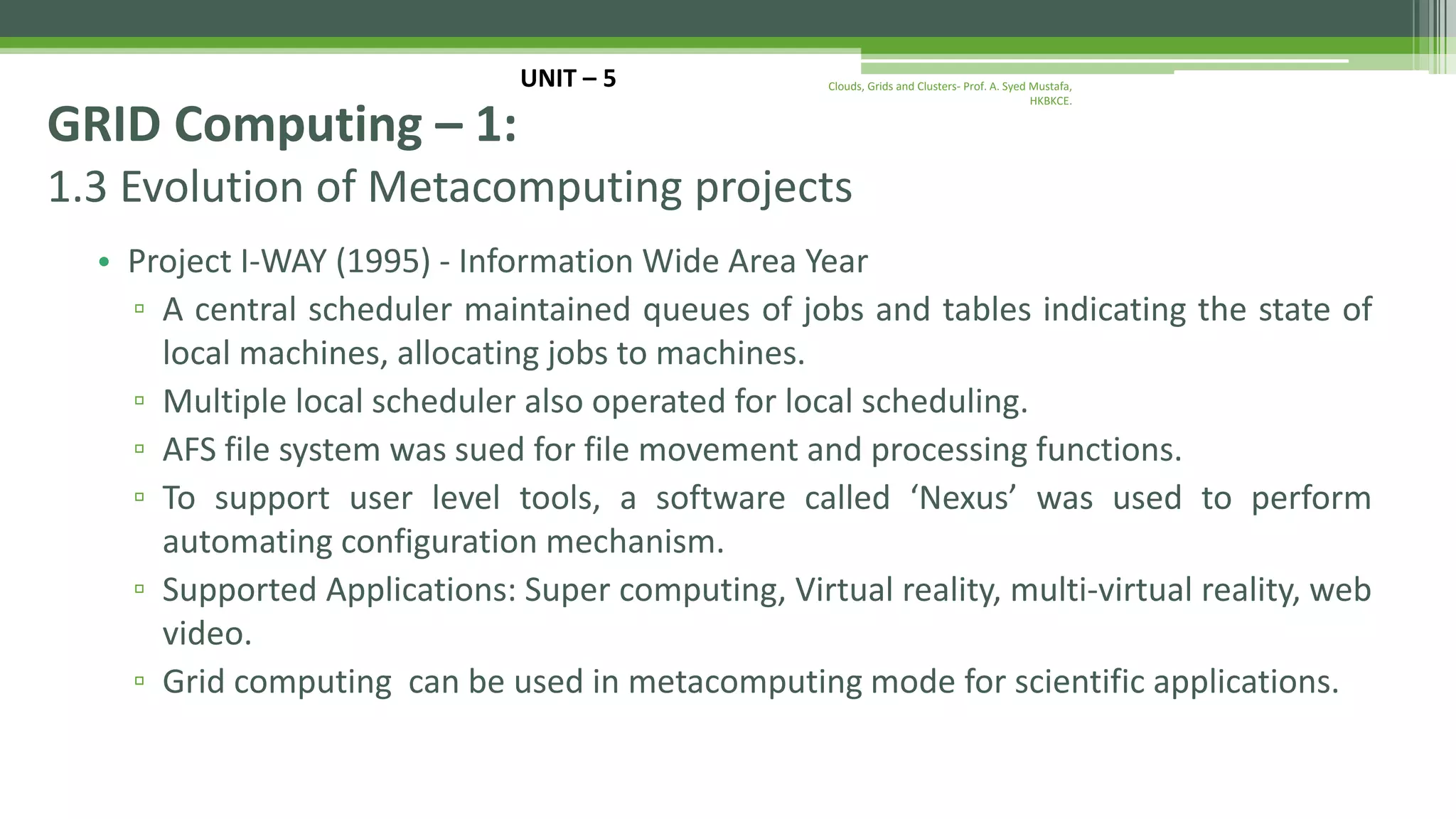 UNIT – 5

Clouds, Grids and Clusters- Prof. A. Syed Mustafa, HKBKCE.

GRID Computing – 1:

1.3 Evolution of Metacomputing projects

• Project I-WAY (1995) - Information Wide Area Year
▫ A central scheduler maintained queues of jobs and tables indicating the state of local machines, allocating jobs to machines.
▫ Multiple local scheduler also operated for local scheduling.
▫ AFS file system was sued for file movement and processing functions.
▫ To support user level tools, a software called ‘Nexus’ was used to perform automating configuration mechanism.
▫ Supported Applications: Super computing, Virtual reality, multi-virtual reality, web video.
▫ Grid computing can be used in metacomputing mode for scientific applications.